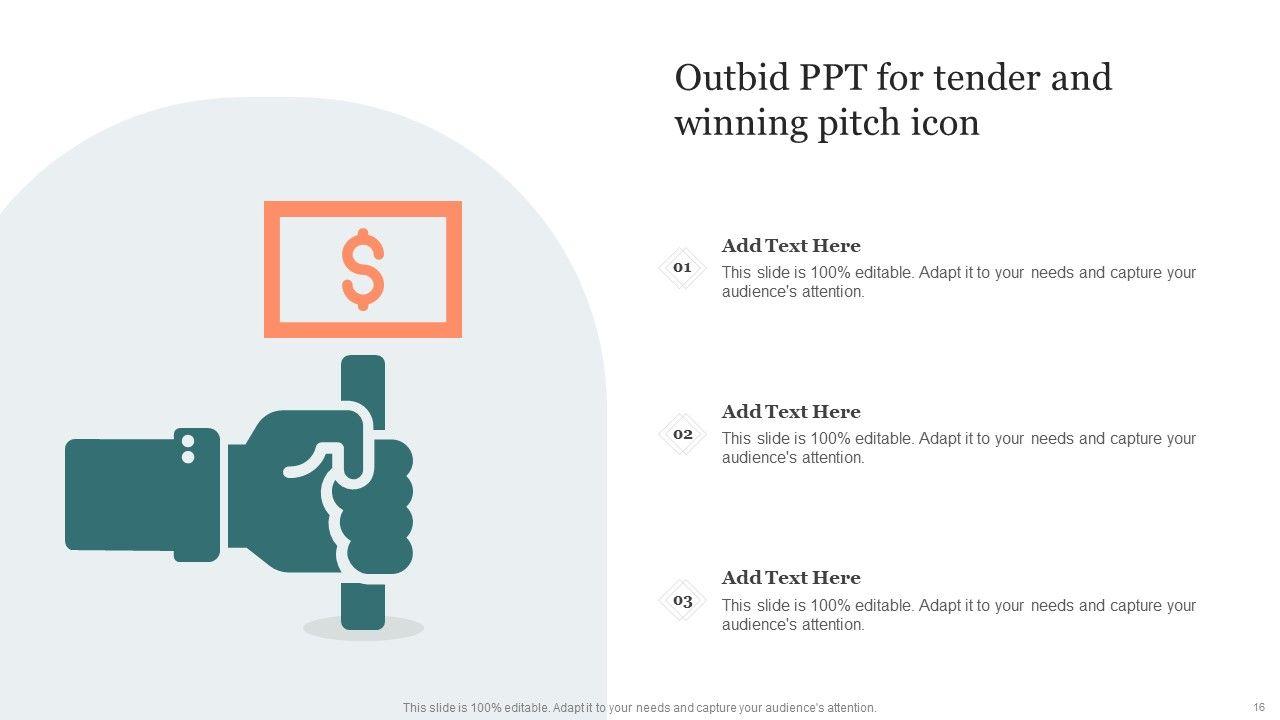 Outbid PPT for tender and winning pitch icon

$

01

Add Text Here

This slide is 100% editable. Adapt it to your needs and capture your audience's attention.

02

Add Text Here

This slide is 100% editable. Adapt it to your needs and capture your audience's attention.

03

Add Text Here

This slide is 100% editable. Adapt it to your needs and capture your audience's attention.

This slide is 100% editable. Adapt it to your needs and capture your audience's attention.

16